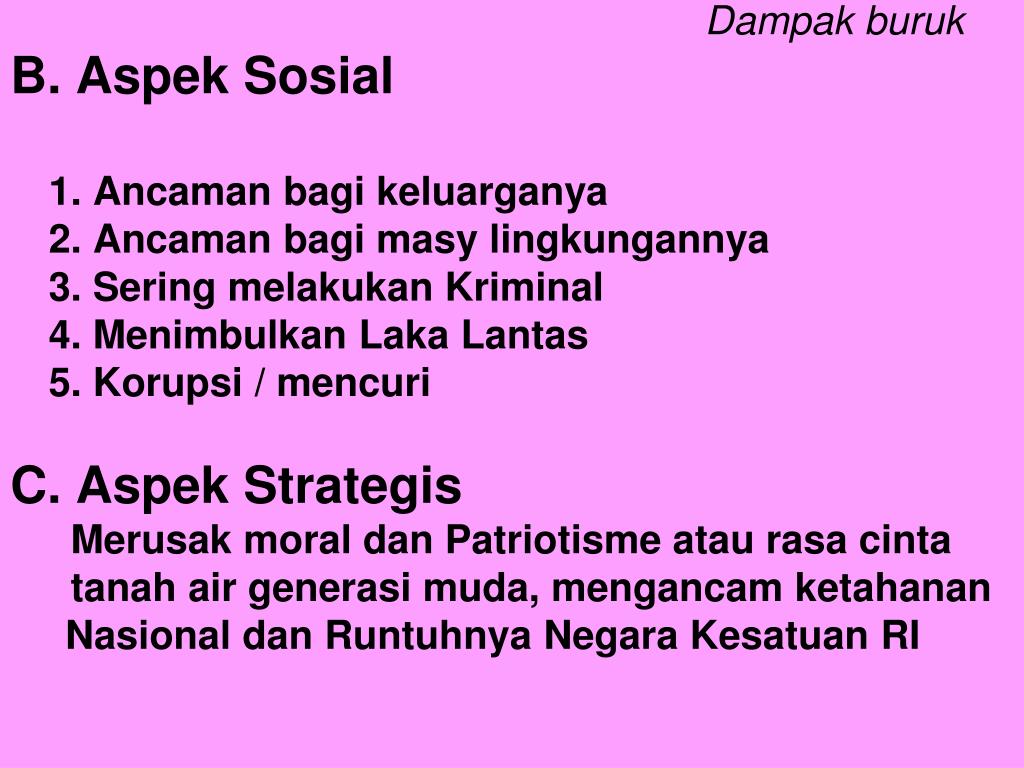 Dampak buruk

B. Aspek Sosial

1. Ancaman bagi keluarganya
2. Ancaman bagi masy lingkungannya
3. Sering melakukan Kriminal
4. Menimbulkan Laka Lantas
5. Korupsi / mencuri

C. Aspek Strategis

Merusak moral dan Patriotisme atau rasa cinta tanah air generasi muda, mengancam ketahanan Nasional dan Runtuhnya Negara Kesatuan RI